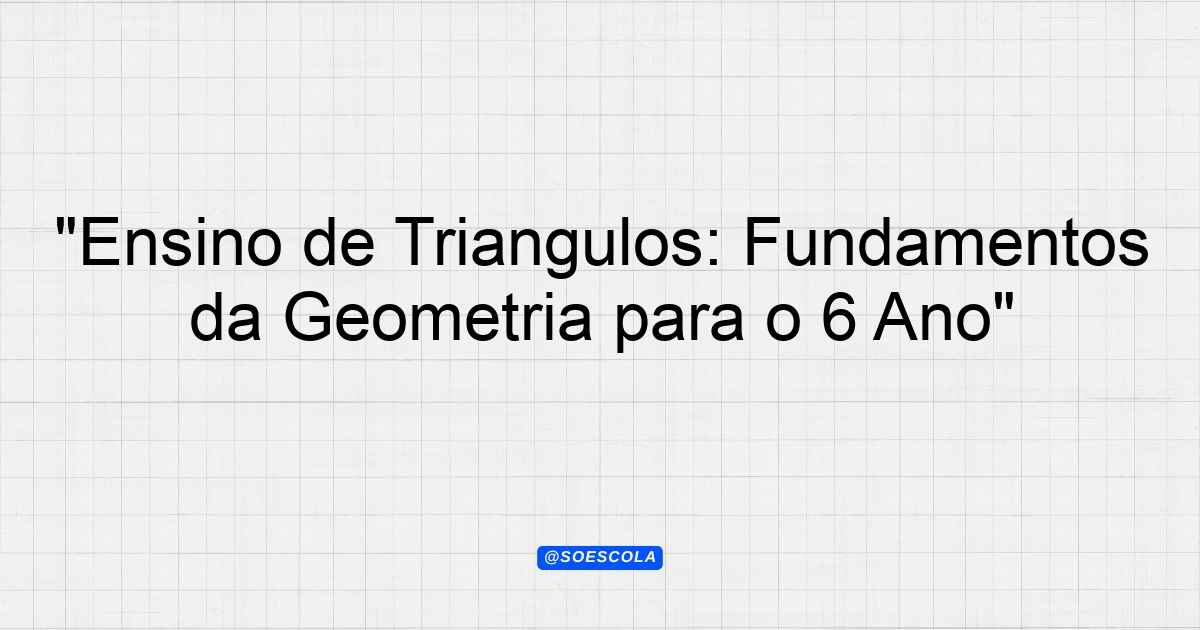 "Ensino de Triangulos: Fundamentos da Geometria para o 6 Ano"

@SOESCOLA